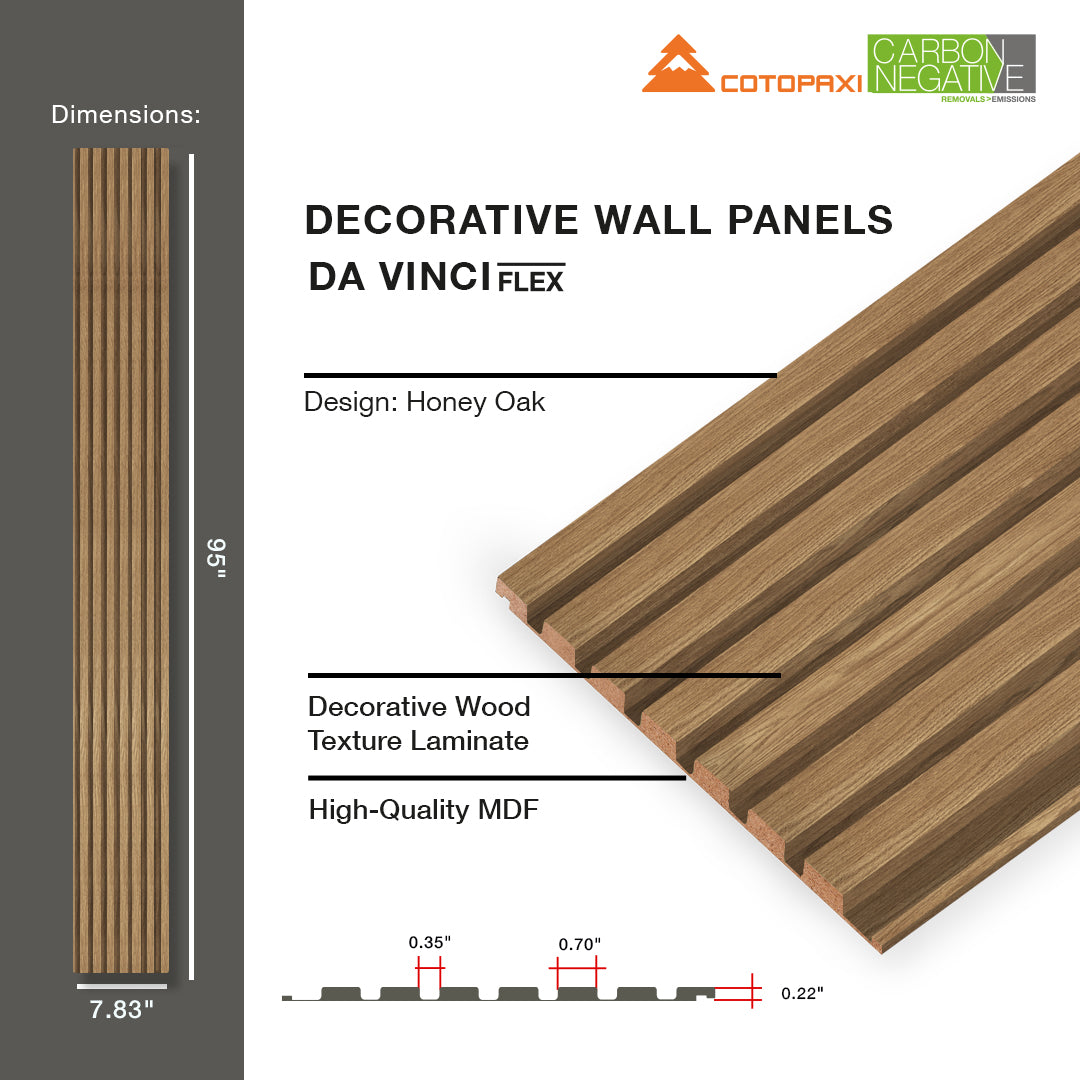 Dimensions:

95"

7.83"

COTOPAXI

CARBON NEGATIVE
REMOVALS > EMISSIONS

DECORATIVE WALL PANELS
DA VINCI FLEX

Design: Honey Oak

Decorative Wood Texture Laminate

High-Quality MDF

0.35"

0.70"

0.22"